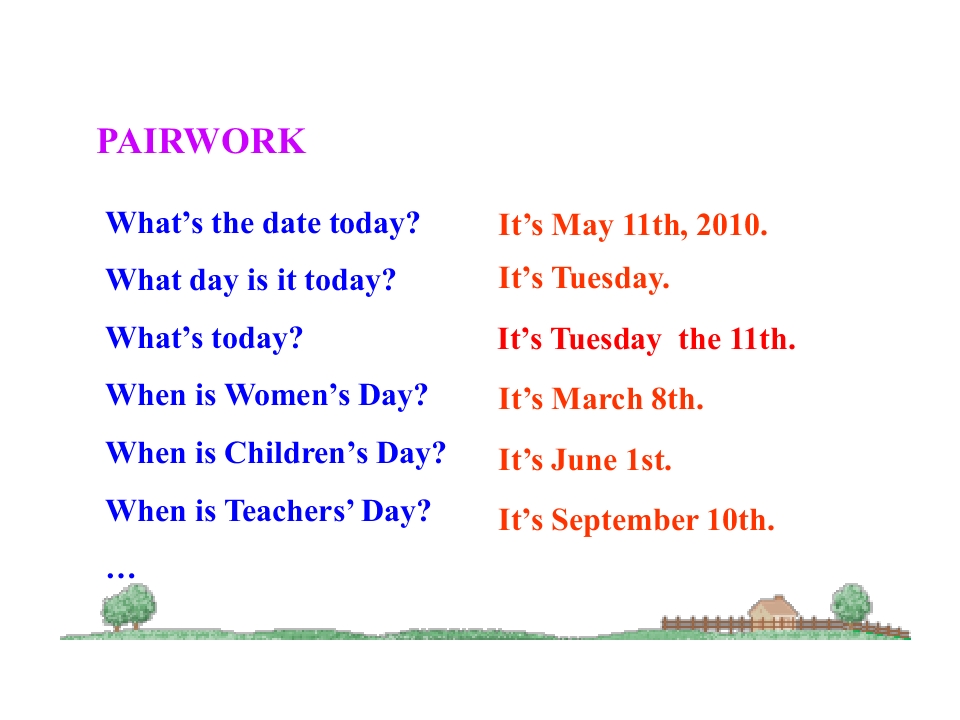 PAIRWORK

What’s the date today?
What day is it today?
What’s today?
When is Women’s Day?
When is Children’s Day?
When is Teachers’ Day?
…

It’s May 11th, 2010.
It’s Tuesday.
It’s Tuesday the 11th.
It’s March 8th.
It’s June 1st.
It’s September 10th.